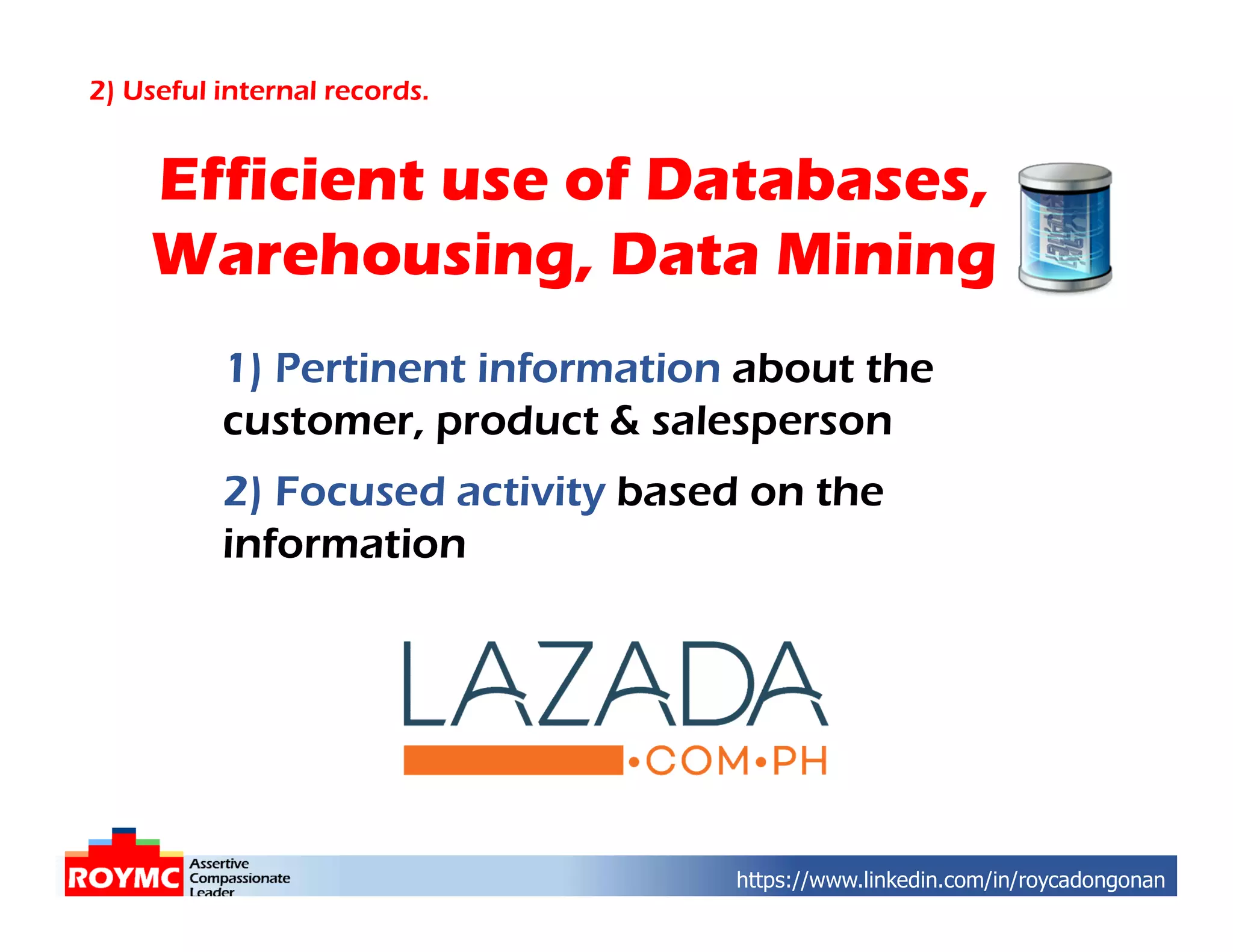 2) Useful internal records.

Efficient use of Databases, Warehousing, Data Mining

1) Pertinent information about the customer, product & salesperson

2) Focused activity based on the information

LAZADA
•COM•PH

ROYMC
Assertive
Compassionate
Leader

https://www.linkedin.com/in/roycadongonan